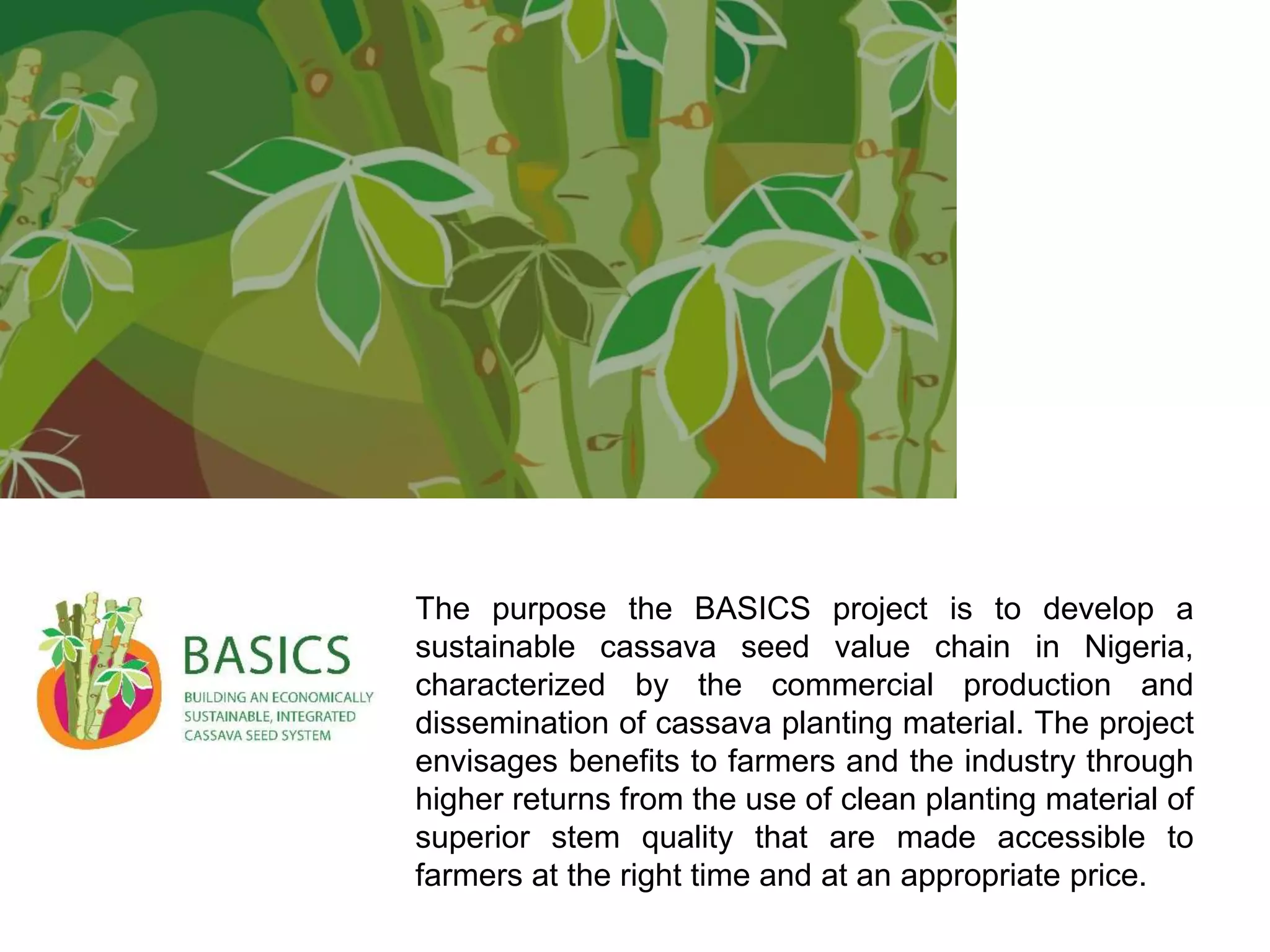 BASICS
BUILDING AN ECONOMICALLY SUSTAINABLE, INTEGRATED CASSAVA SEED SYSTEM

The purpose the BASICS project is to develop a sustainable cassava seed value chain in Nigeria, characterized by the commercial production and dissemination of cassava planting material. The project envisages benefits to farmers and the industry through higher returns from the use of clean planting material of superior stem quality that are made accessible to farmers at the right time and at an appropriate price.